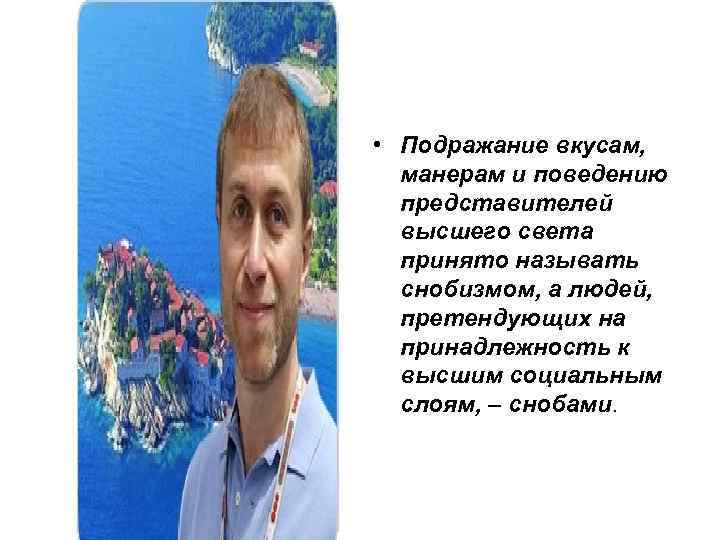 • Подражание вкусам, манерам и поведению представителей высшего света принято называть снобизмом, а людей, претендующих на принадлежность к высшим социальным слоям, – снобами.